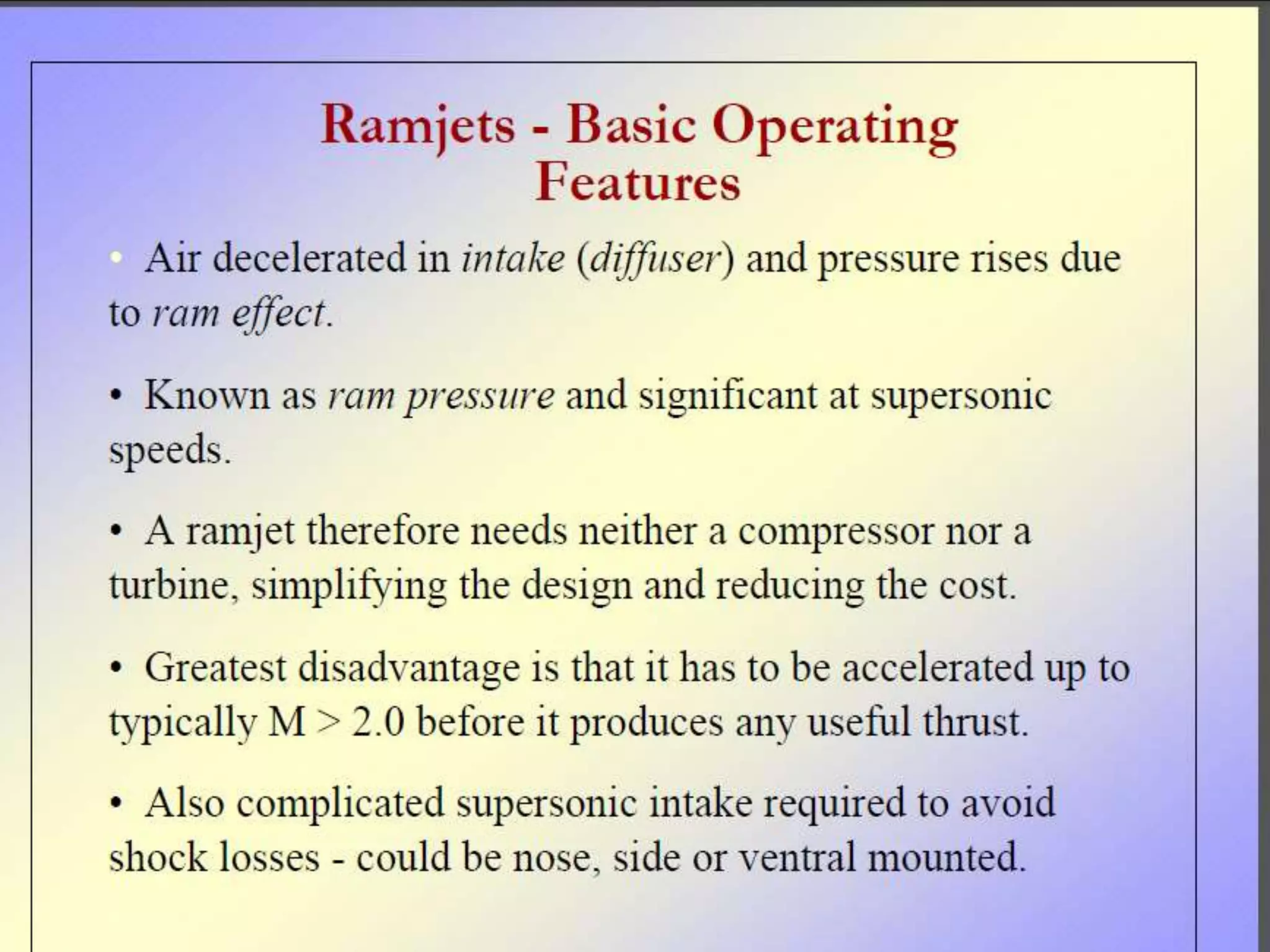 Ramjets - Basic Operating Features

• Air decelerated in intake (diffuser) and pressure rises due to ram effect.

• Known as ram pressure and significant at supersonic speeds.

• A ramjet therefore needs neither a compressor nor a turbine, simplifying the design and reducing the cost.

• Greatest disadvantage is that it has to be accelerated up to typically M > 2.0 before it produces any useful thrust.

• Also complicated supersonic intake required to avoid shock losses - could be nose, side or ventral mounted.